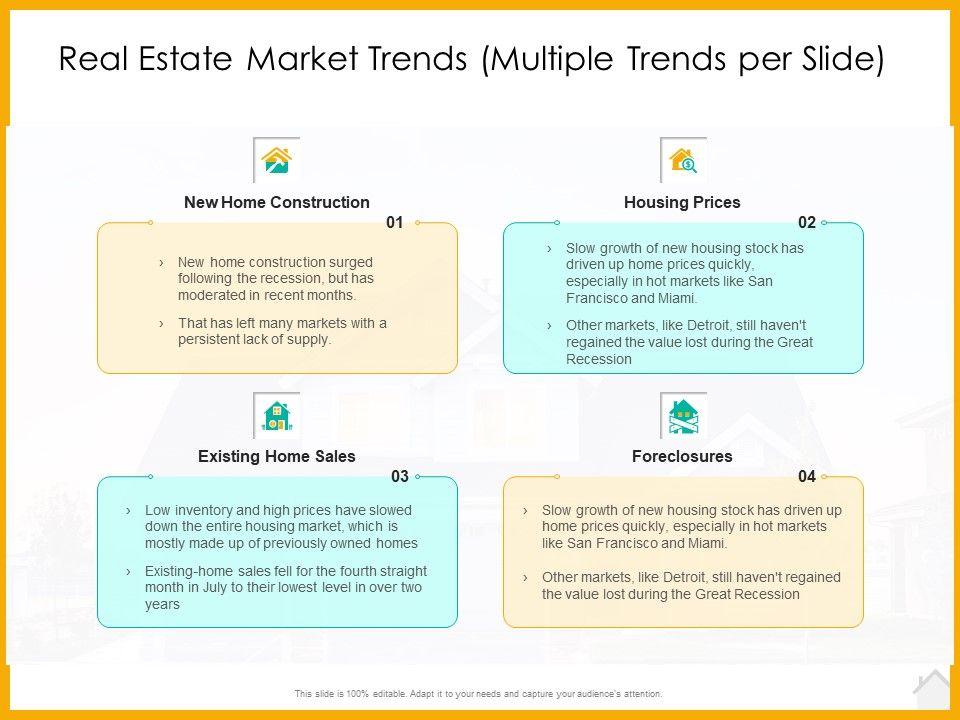 Real Estate Market Trends (Multiple Trends per Slide)

New Home Construction

01

› New home construction surged following the recession, but has moderated in recent months.

› That has left many markets with a persistent lack of supply.

Housing Prices

02

› Slow growth of new housing stock has driven up home prices quickly, especially in hot markets like San Francisco and Miami.

› Other markets, like Detroit, still haven't regained the value lost during the Great Recession

Existing Home Sales

03

› Low inventory and high prices have slowed down the entire housing market, which is mostly made up of previously owned homes

› Existing-home sales fell for the fourth straight month in July to their lowest level in over two years

Foreclosures

04

› Slow growth of new housing stock has driven up home prices quickly, especially in hot markets like San Francisco and Miami.

› Other markets, like Detroit, still haven't regained the value lost during the Great Recession

This slide is 100% editable. Adapt it to your needs and capture your audience's attention.